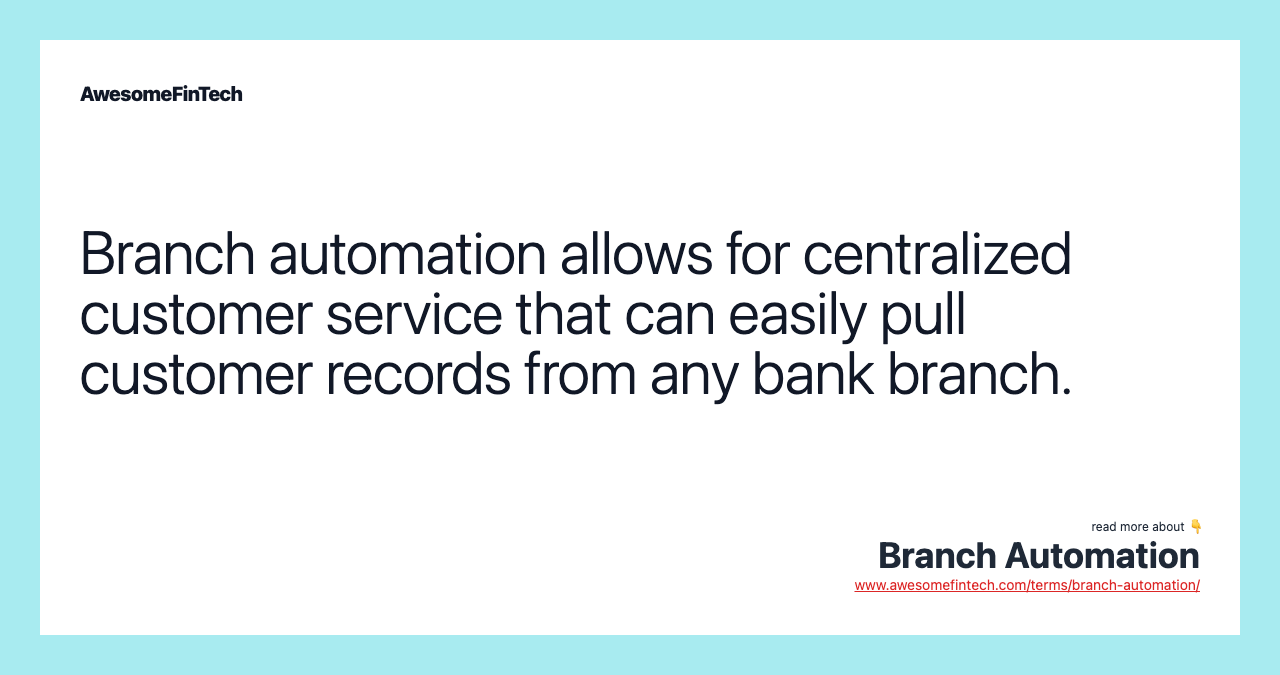 AwesomeFinTech

Branch automation allows for centralized customer service that can easily pull customer records from any bank branch.

read more about 👇
Branch Automation
www.awesomefintech.com/terms/branch-automation/